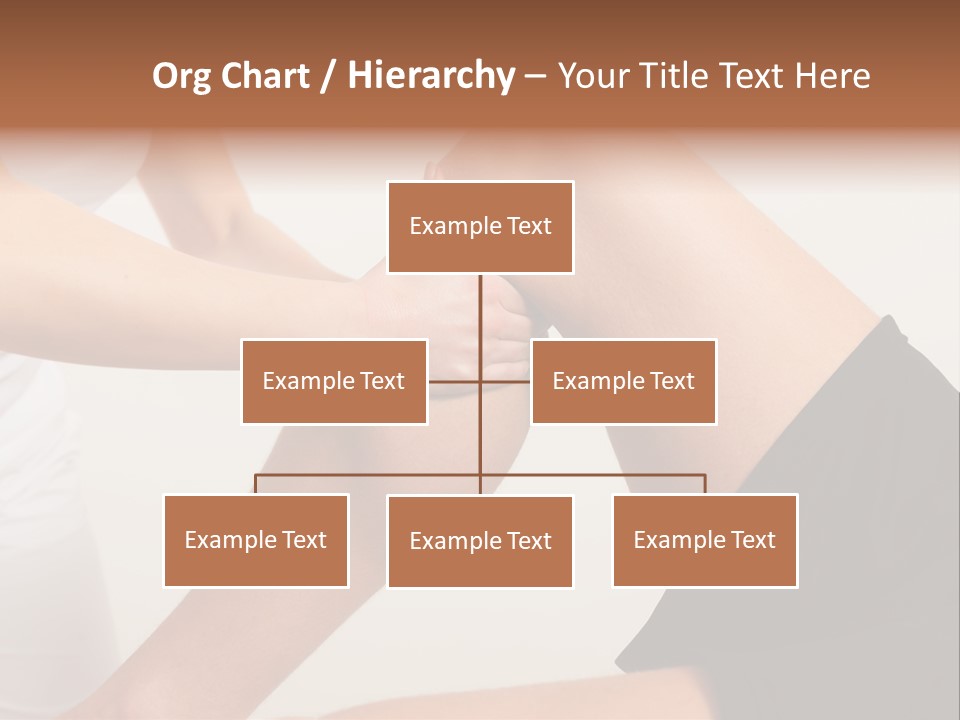 Org Chart / Hierarchy – Your Title Text Here

Example Text

Example Text

Example Text

Example Text

Example Text

Example Text